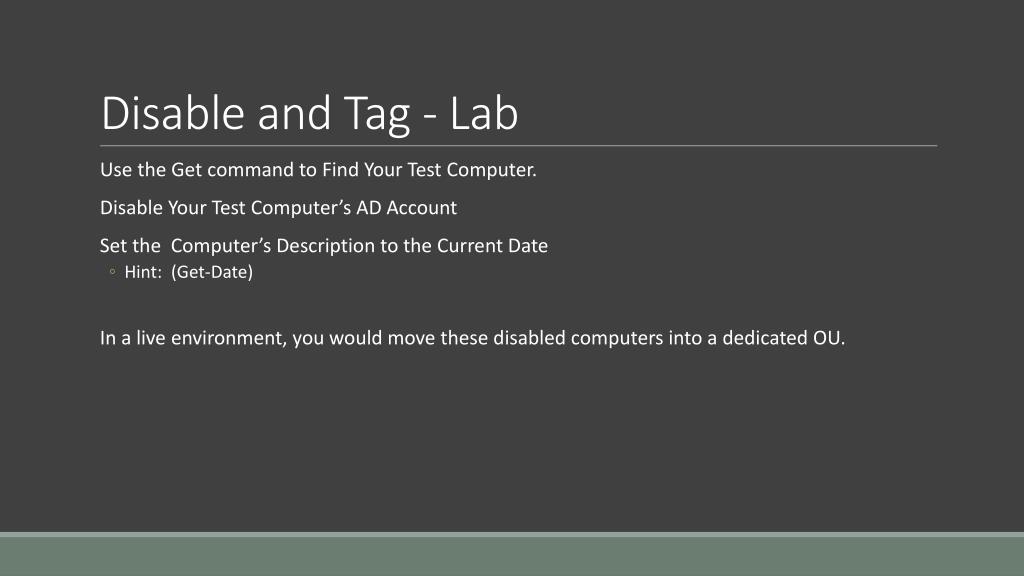 Disable and Tag - Lab

Use the Get command to Find Your Test Computer.

Disable Your Test Computer’s AD Account

Set the Computer’s Description to the Current Date

◦ Hint: (Get-Date)

In a live environment, you would move these disabled computers into a dedicated OU.